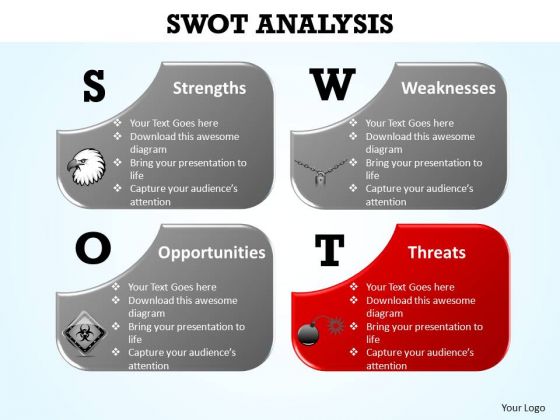 SWOT ANALYSIS

S

Strengths

❖ Your Text Goes here
❖ Download this awesome diagram
❖ Bring your presentation to life
❖ Capture your audience's attention

W

Weaknesses

❖ Your Text Goes here
❖ Download this awesome diagram
❖ Bring your presentation to life
❖ Capture your audience's attention

O

Opportunities

❖ Your Text Goes here
❖ Download this awesome diagram
❖ Bring your presentation to life
❖ Capture your audience's attention

T

Threats

❖ Your Text Goes here
❖ Download this awesome diagram
❖ Bring your presentation to life
❖ Capture your audience's attention

Your Logo